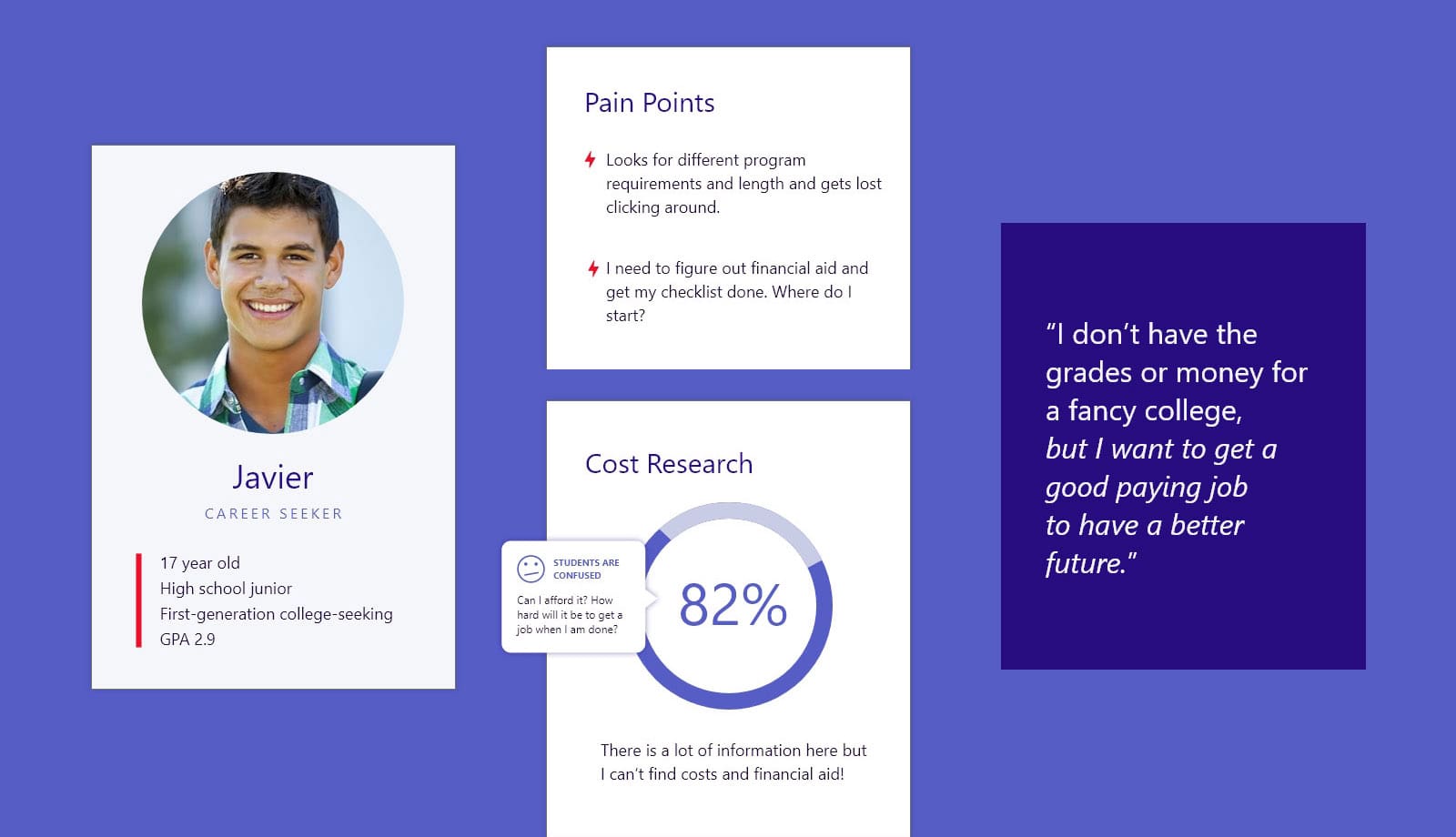 Javier

CAREER SEEKER

17 year old
High school junior
First-generation college-seeking
GPA 2.9

Pain Points

Looks for different program requirements and length and gets lost clicking around.

I need to figure out financial aid and get my checklist done. Where do I start?

Cost Research

STUDENTS ARE CONFUSED

Can I afford it? How hard will it be to get a job when I am done?

82%

There is a lot of information here but I can't find costs and financial aid!

"I don't have the grades or money for a fancy college, but I want to get a good paying job to have a better future."